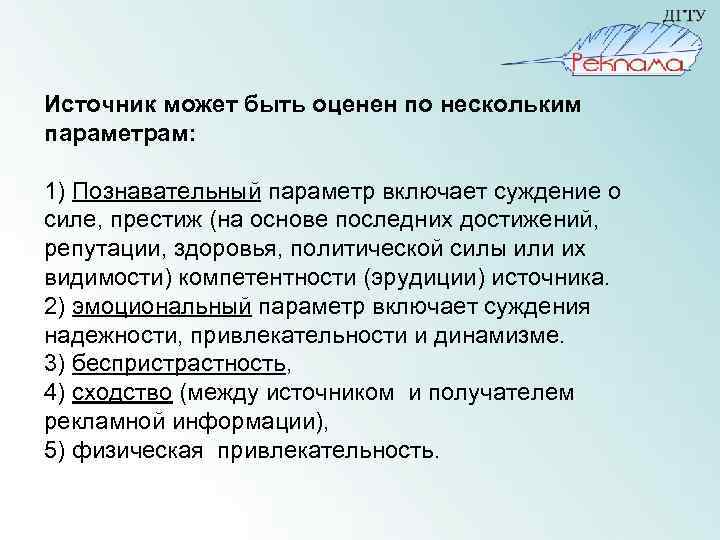 ДГТУ
Реклама

Источник может быть оценен по нескольким параметрам:

1) Познавательный параметр включает суждение о силе, престиж (на основе последних достижений, репутации, здоровья, политической силы или их видимости) компетентности (эрудиции) источника.
2) эмоциональный параметр включает суждения надежности, привлекательности и динамизме.
3) беспристрастность,
4) сходство (между источником и получателем рекламной информации),
5) физическая привлекательность.